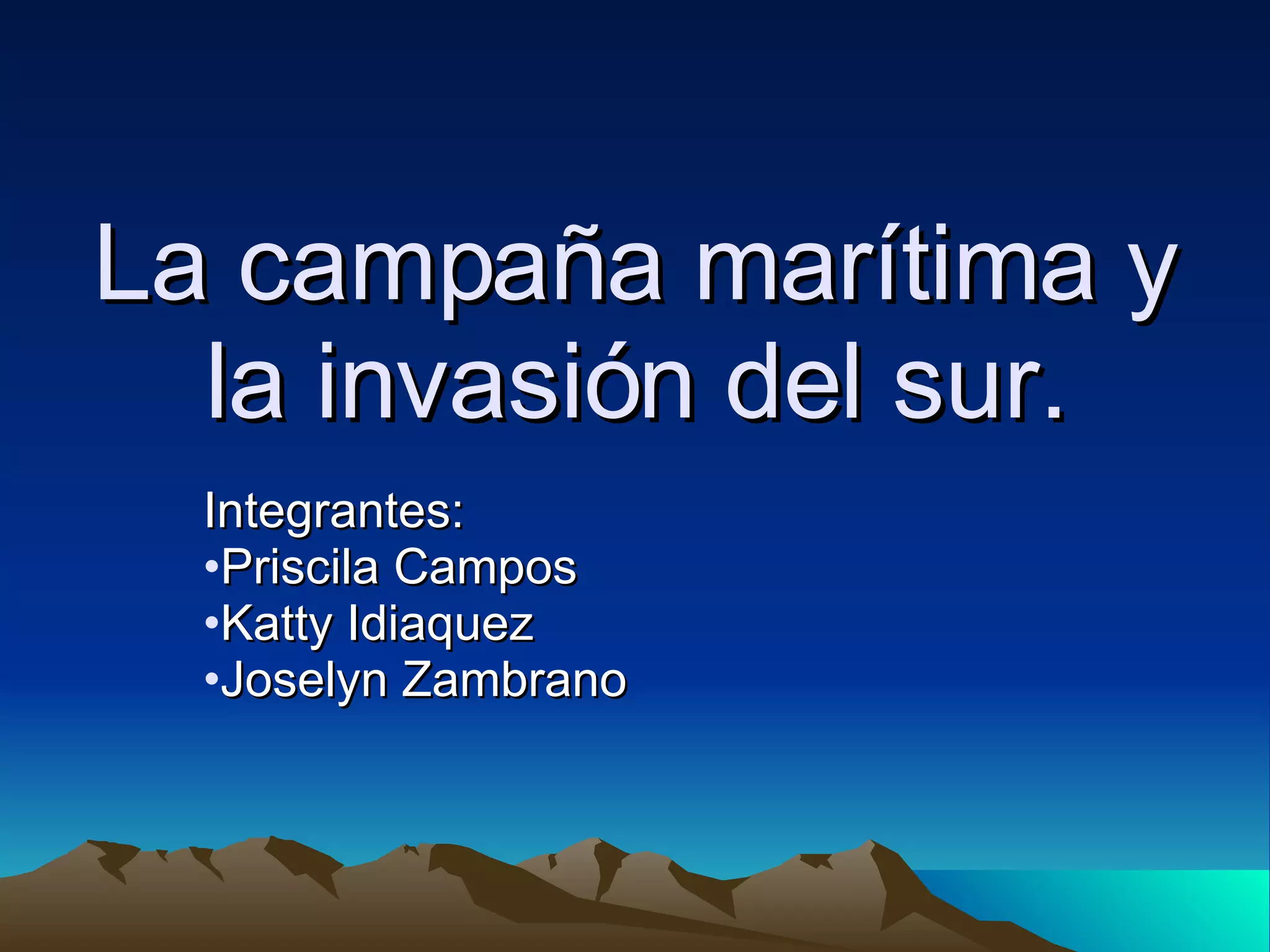 La campaña marítima y la invasión del sur.

Integrantes:
•Priscila Campos
•Katty Idiaquez
•Joselyn Zambrano